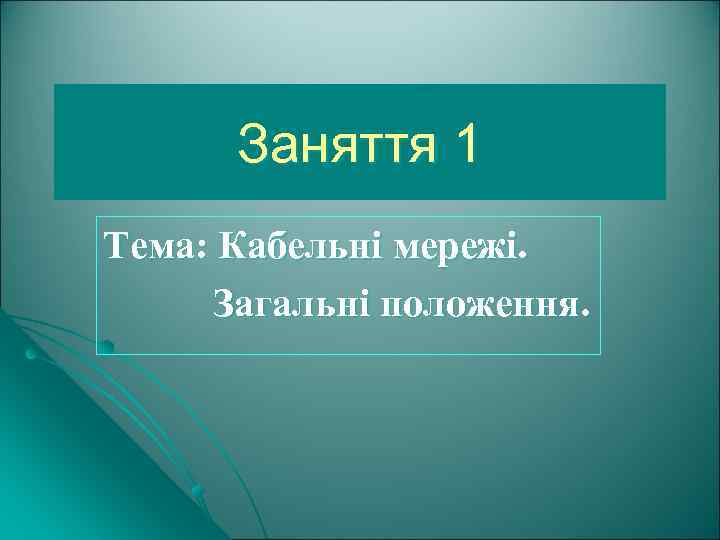 Заняття 1

Тема: Кабельні мережі.
Загальні положення.